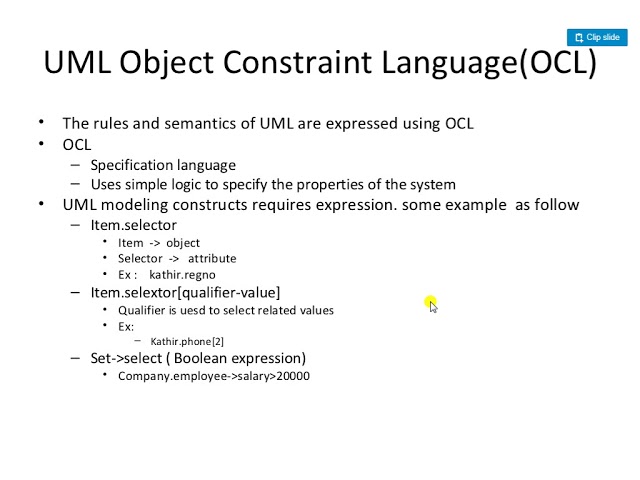 Clip slide

UML Object Constraint Language(OCL)

• The rules and semantics of UML are expressed using OCL
• OCL
 – Specification language
 – Uses simple logic to specify the properties of the system
• UML modeling constructs requires expression. some example as follow
 – Item.selector
  • Item -> object
  • Selector -> attribute
  • Ex : kathir.regno
 – Item.selextor[qualifier-value]
  • Qualifier is uesd to select related values
  • Ex:
   – Kathir.phone[2]
 – Set->select ( Boolean expression)
  • Company.employee->salary>20000